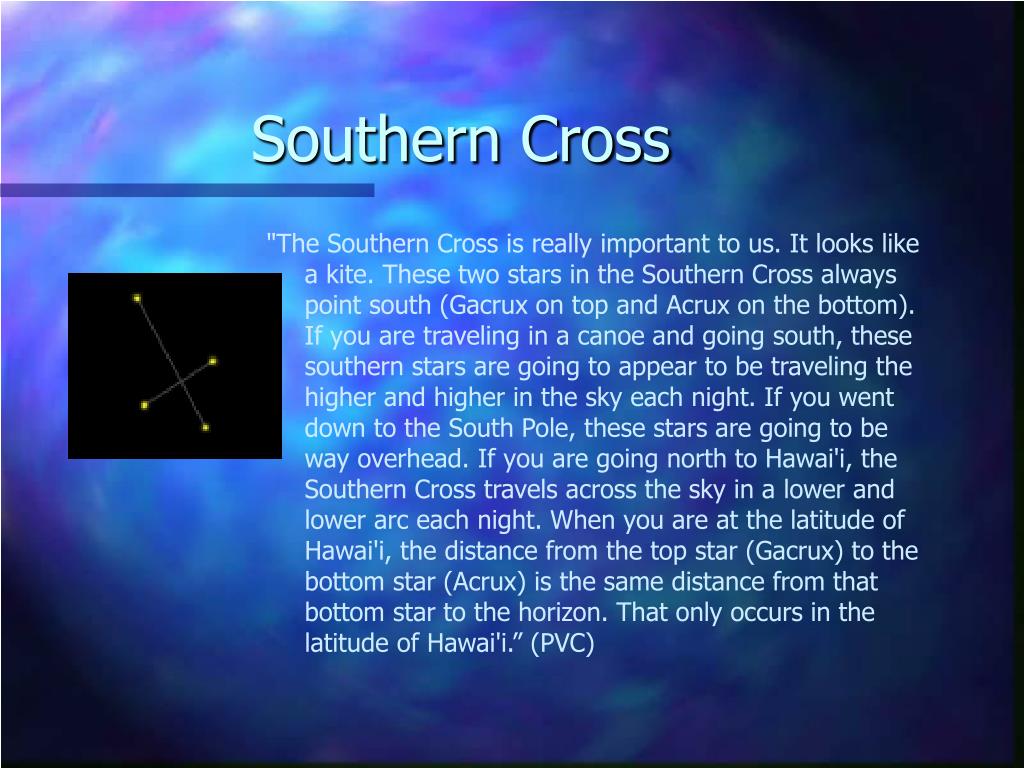 Southern Cross

"The Southern Cross is really important to us. It looks like a kite. These two stars in the Southern Cross always point south (Gacrux on top and Acrux on the bottom). If you are traveling in a canoe and going south, these southern stars are going to appear to be traveling the higher and higher in the sky each night. If you went down to the South Pole, these stars are going to be way overhead. If you are going north to Hawai'i, the Southern Cross travels across the sky in a lower and lower arc each night. When you are at the latitude of Hawai'i, the distance from the top star (Gacrux) to the bottom star (Acrux) is the same distance from that bottom star to the horizon. That only occurs in the latitude of Hawai'i.” (PVC)